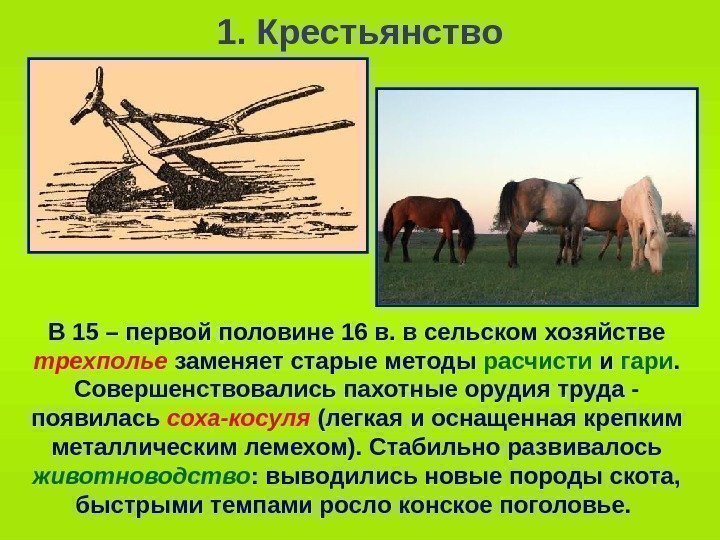 1. Крестьянство

В 15 – первой половине 16 в. в сельском хозяйстве трехполье заменяет старые методы расчисти и гари. Совершенствовались пахотные орудия труда - появилась соха-косуля (легкая и оснащенная крепким металлическим лемехом). Стабильно развивалось животноводство: выводились новые породы скота, быстрыми темпами росло конское поголовье.